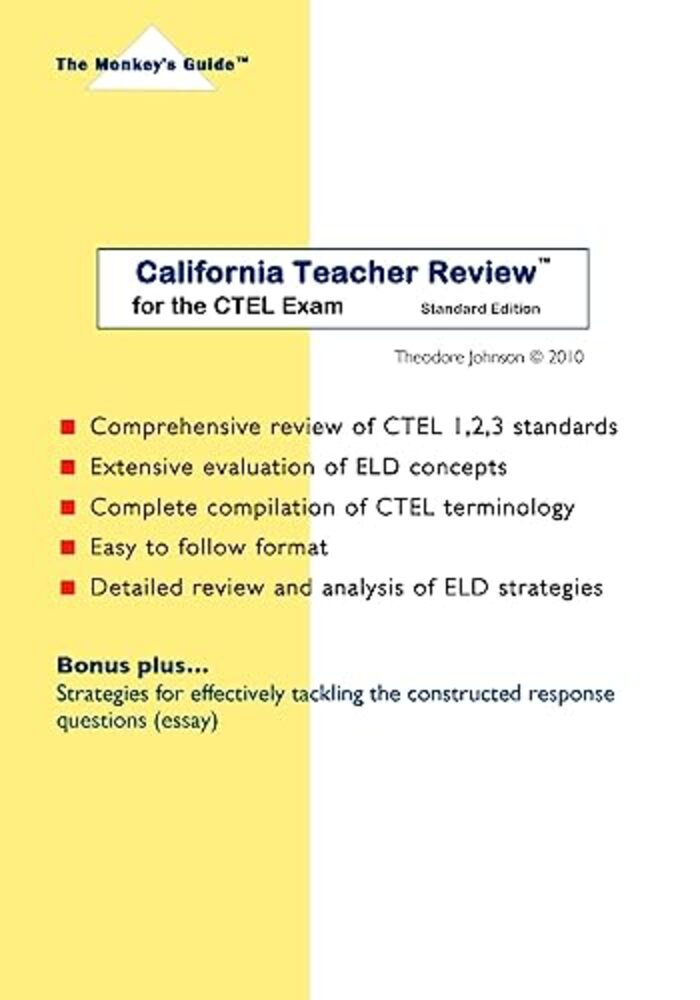 The Monkey's Guide™

California Teacher Review™
for the CTEL Exam Standard Edition

Theodore Johnson © 2010

Comprehensive review of CTEL 1,2,3 standards
Extensive evaluation of ELD concepts
Complete compilation of CTEL terminology
Easy to follow format
Detailed review and analysis of ELD strategies

Bonus plus...
Strategies for effectively tackling the constructed response questions (essay)